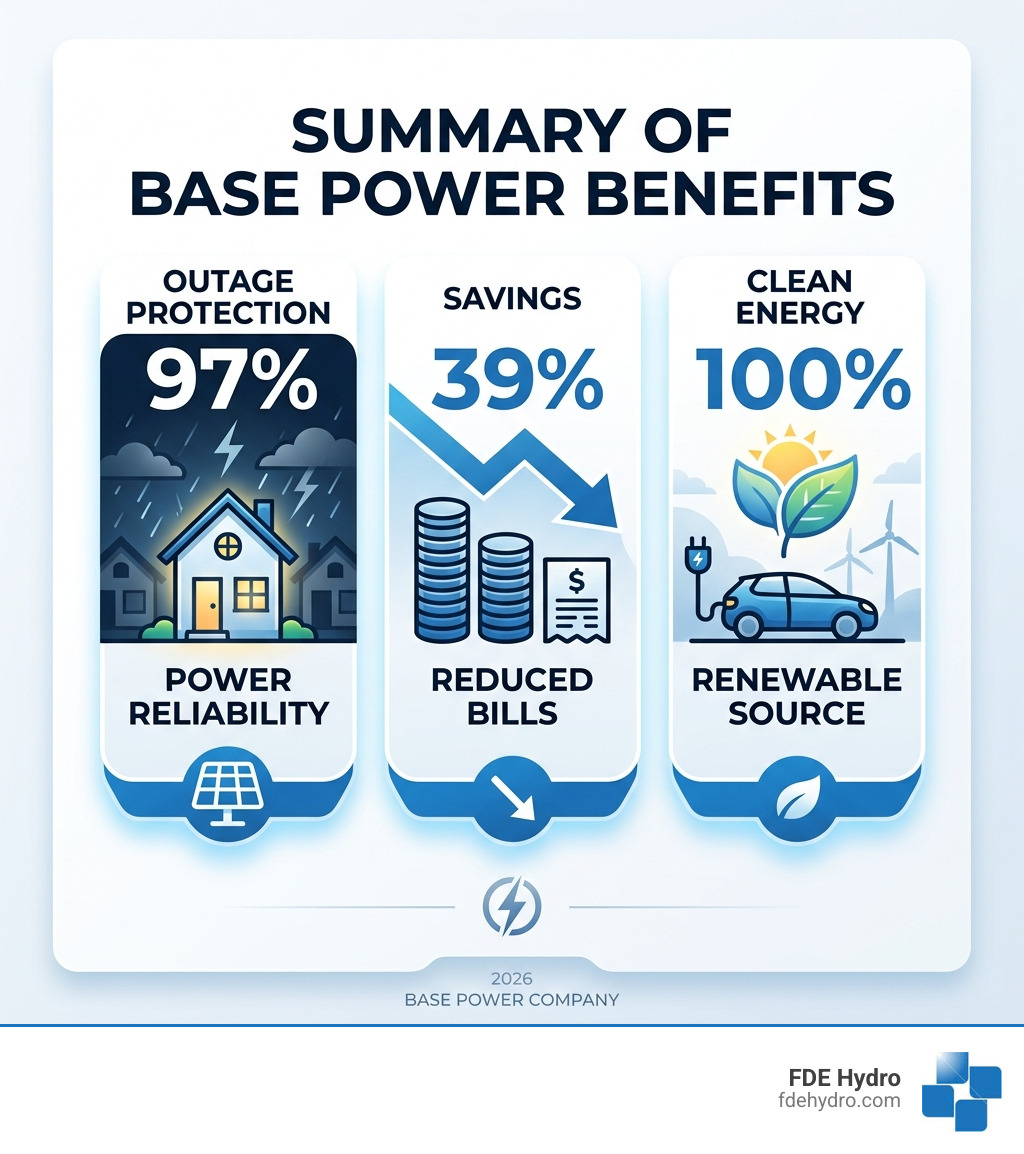 SUMMARY OF BASE POWER BENEFITS

OUTAGE PROTECTION
97%
POWER RELIABILITY

SAVINGS
39%
$
REDUCED BILLS

CLEAN ENERGY
100%
RENEWABLE SOURCE

2026
BASE POWER COMPANY

FDE Hydro
fdehydro.com